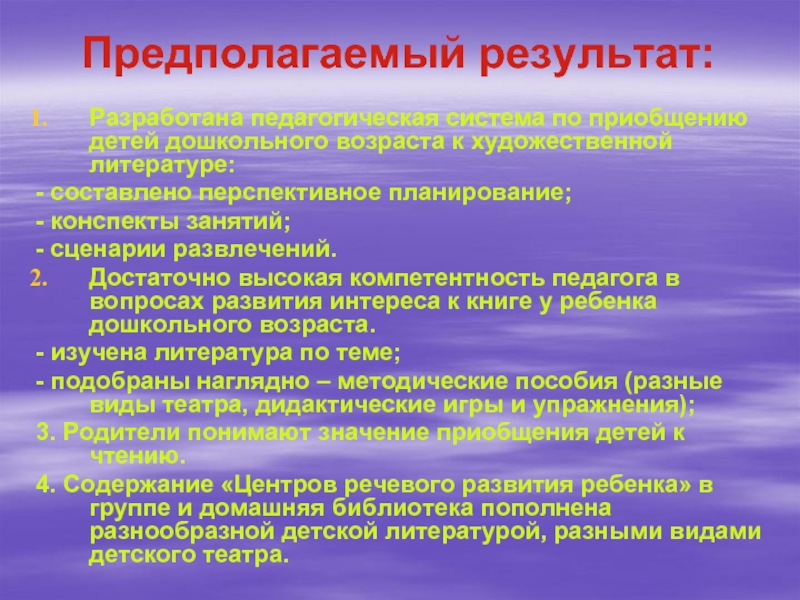 Предполагаемый результат:

1. Разработана педагогическая система по приобщению детей дошкольного возраста к художественной литературе:

- составлено перспективное планирование;

- конспекты занятий;

- сценарии развлечений.

2. Достаточно высокая компетентность педагога в вопросах развития интереса к книге у ребенка дошкольного возраста.

- изучена литература по теме;

- подобраны наглядно – методические пособия (разные виды театра, дидактические игры и упражнения);

3. Родители понимают значение приобщения детей к чтению.

4. Содержание «Центров речевого развития ребенка» в группе и домашняя библиотека пополнена разнообразной детской литературой, разными видами детского театра.